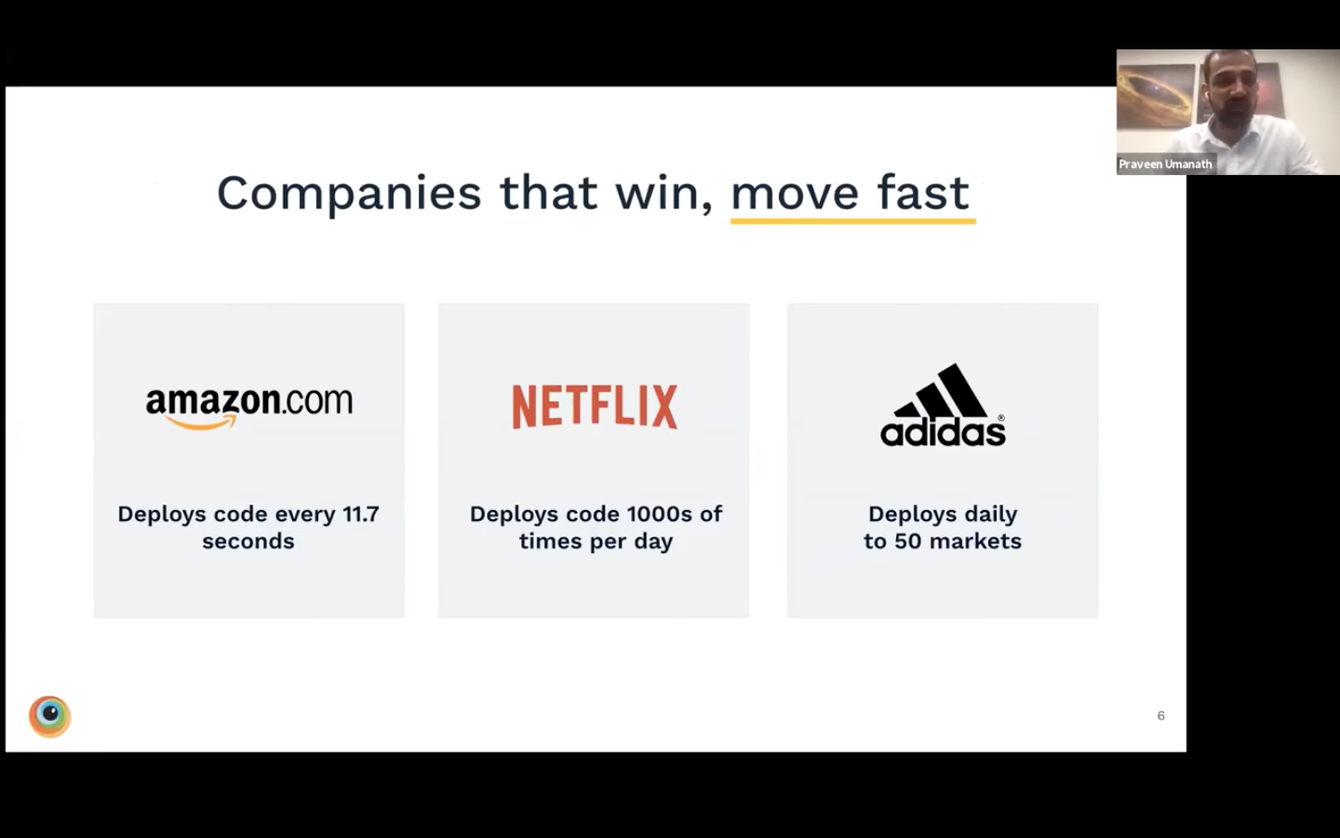 Praveen Umanath

Companies that win, move fast

amazon.com

Deploys code every 11.7 seconds

NETFLIX

Deploys code 1000s of times per day

adidas

Deploys daily to 50 markets

6